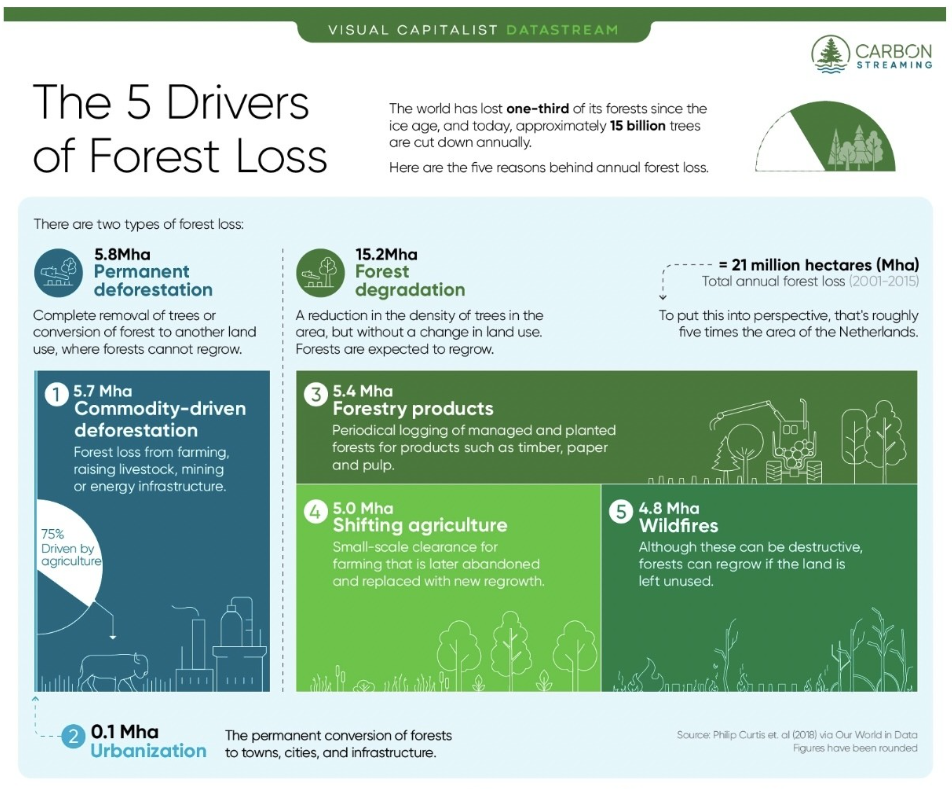 VISUAL CAPITALIST DATASTREAM

CARBON STREAMING

The 5 Drivers of Forest Loss

The world has lost one-third of its forests since the ice age, and today, approximately 15 billion trees are cut down annually.

Here are the five reasons behind annual forest loss.

There are two types of forest loss:

5.8Mha
Permanent deforestation

Complete removal of trees or conversion of forest to another land use, where forests cannot regrow.

15.2Mha
Forest degradation

A reduction in the density of trees in the area, but without a change in land use. Forests are expected to regrow.

= 21 million hectares (Mha)
Total annual forest loss (2001-2015)

To put this into perspective, that's roughly five times the area of the Netherlands.

1 5.7 Mha
Commodity-driven deforestation

Forest loss from farming, raising livestock, mining or energy infrastructure.

75% Driven by agriculture

3 5.4 Mha
Forestry products

Periodical logging of managed and planted forests for products such as timber, paper and pulp.

4 5.0 Mha
Shifting agriculture

Small-scale clearance for farming that is later abandoned and replaced with new regrowth.

5 4.8 Mha
Wildfires

Although these can be destructive, forests can regrow if the land is left unused.

2 0.1 Mha
Urbanization

The permanent conversion of forests to towns, cities, and infrastructure.

Source: Philip Curtis et. al (2018) via Our World in Data
Figures have been rounded